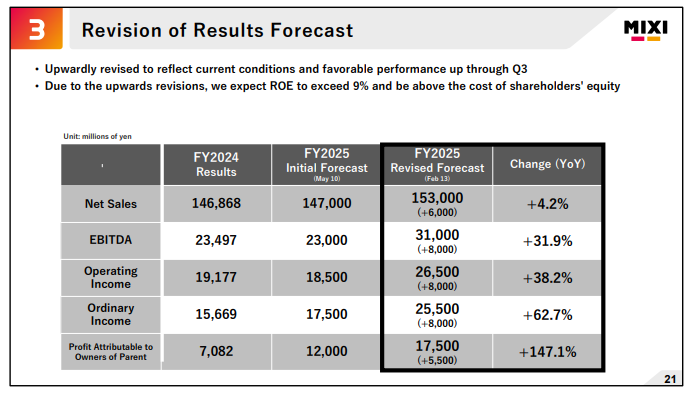 3 Revision of Results Forecast

MIXI

• Upwardly revised to reflect current conditions and favorable performance up through Q3
• Due to the upwards revisions, we expect ROE to exceed 9% and be above the cost of shareholders' equity

Unit: millions of yen

| ' | FY2024 Results | FY2025 Initial Forecast (May 10) | FY2025 Revised Forecast (Feb 13) | Change (YoY) |
|---|---|---|---|---|
| Net Sales | 146,868 | 147,000 | 153,000 (+6,000) | +4.2% |
| EBITDA | 23,497 | 23,000 | 31,000 (+8,000) | +31.9% |
| Operating Income | 19,177 | 18,500 | 26,500 (+8,000) | +38.2% |
| Ordinary Income | 15,669 | 17,500 | 25,500 (+8,000) | +62.7% |
| Profit Attributable to Owners of Parent | 7,082 | 12,000 | 17,500 (+5,500) | +147.1% |

21